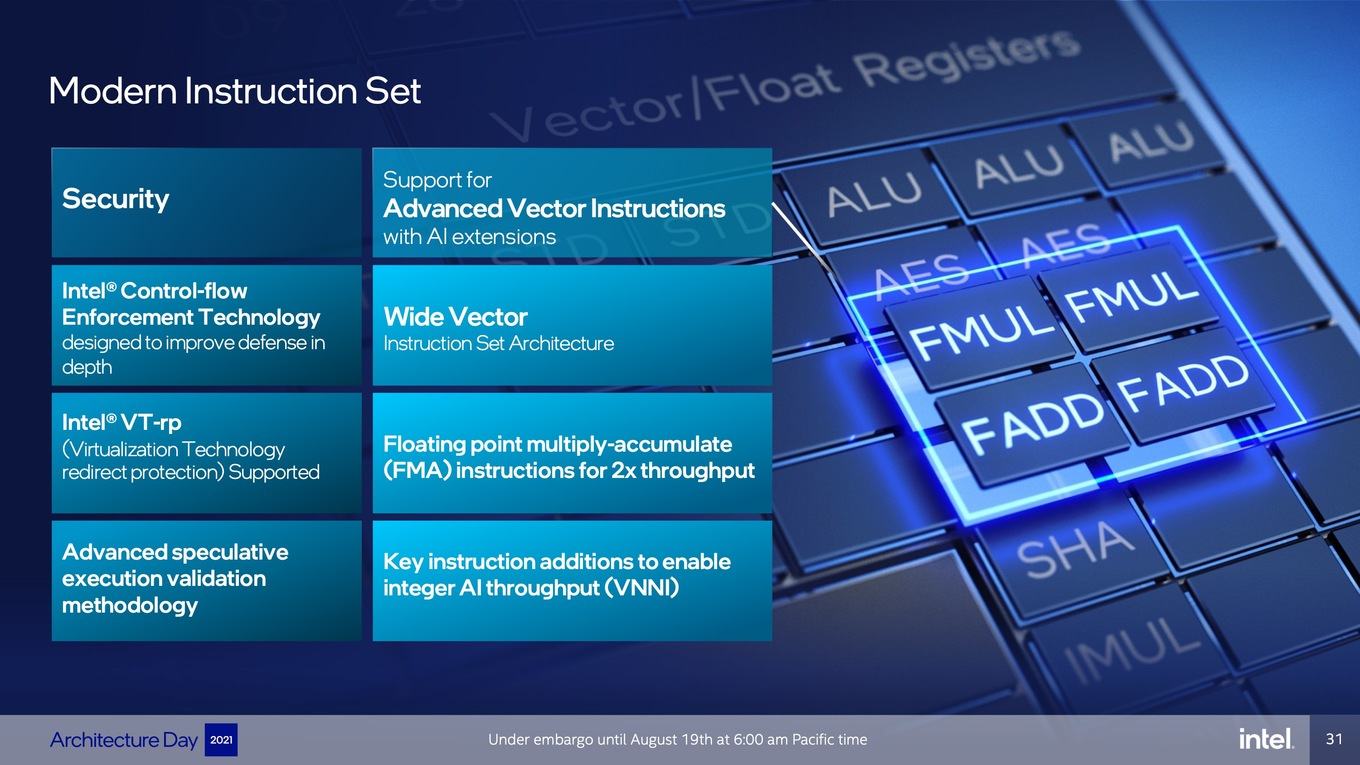 Modern Instruction Set

Security

Intel® Control-flow Enforcement Technology designed to improve defense in depth

Intel® VT-rp (Virtualization Technology redirect protection) Supported

Advanced speculative execution validation methodology

Support for Advanced Vector Instructions with AI extensions

Wide Vector Instruction Set Architecture

Floating point multiply-accumulate (FMA) instructions for 2x throughput

Key instruction additions to enable integer AI throughput (VNNI)

Vector/Float Registers

ALU ALU ALU

STD STD

AES AES

FMUL FMUL

FADD FADD

SHA

IMUL

Architecture Day 2021

Under embargo until August 19th at 6:00 am Pacific time

intel.

31